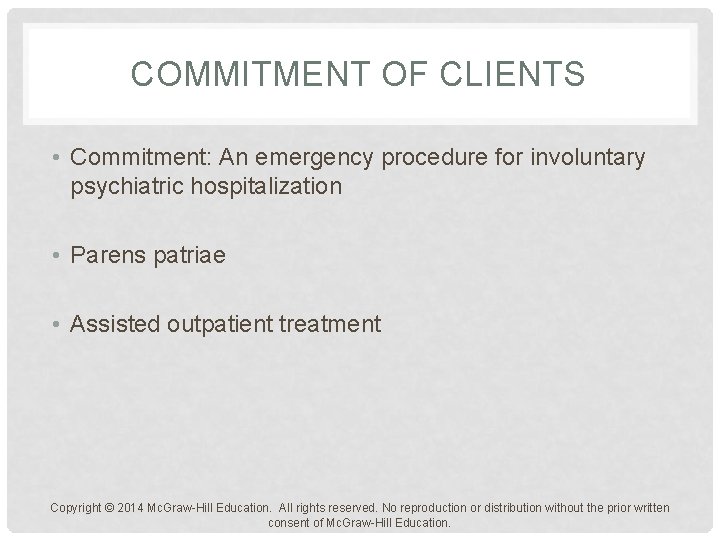 COMMITMENT OF CLIENTS

• Commitment: An emergency procedure for involuntary psychiatric hospitalization

• Parens patriae

• Assisted outpatient treatment

Copyright © 2014 McGraw-Hill Education. All rights reserved. No reproduction or distribution without the prior written consent of McGraw-Hill Education.